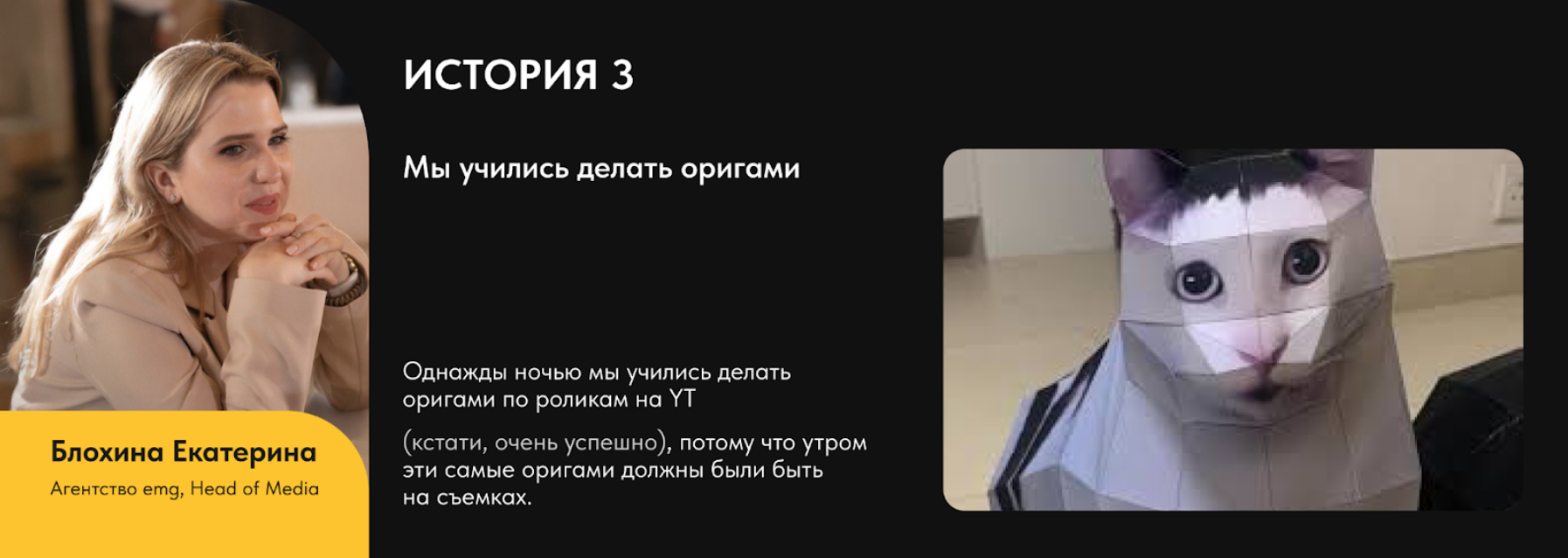 ИСТОРИЯ 3

Мы учились делать оригами

Однажды ночью мы учились делать оригами по роликам на YT

(кстати, очень успешно), потому что утром эти самые оригами должны были быть на съемках.

Блохина Екатерина

Агентство emg, Head of Media